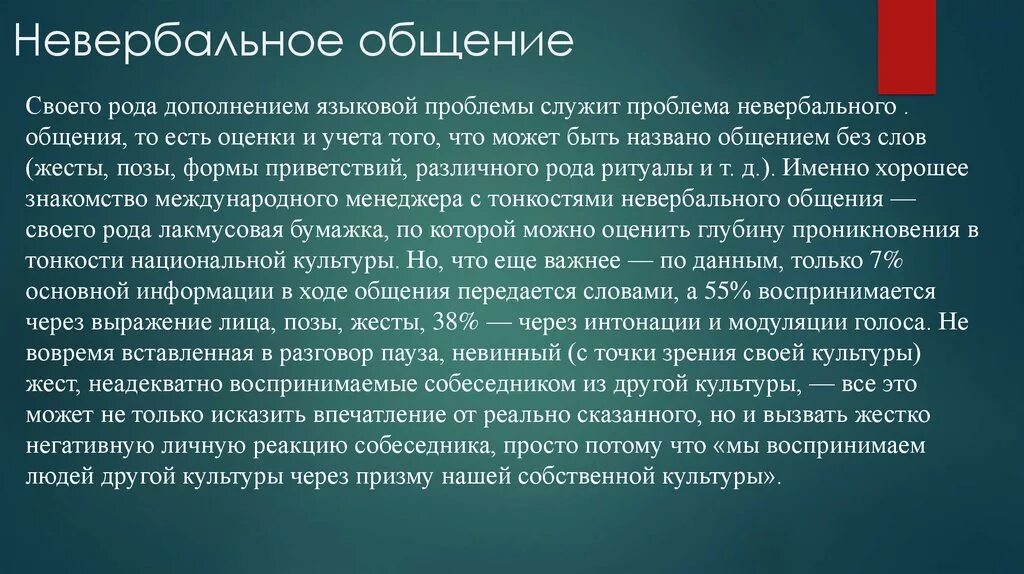 Невербальное общение

Своего рода дополнением языковой проблемы служит проблема невербального . общения, то есть оценки и учета того, что может быть названо общением без слов (жесты, позы, формы приветствий, различного рода ритуалы и т. д.). Именно хорошее знакомство международного менеджера с тонкостями невербального общения — своего рода лакмусовая бумажка, по которой можно оценить глубину проникновения в тонкости национальной культуры. Но, что еще важнее — по данным, только 7% основной информации в ходе общения передается словами, а 55% воспринимается через выражение лица, позы, жесты, 38% — через интонации и модуляции голоса. Не вовремя вставленная в разговор пауза, невинный (с точки зрения своей культуры) жест, неадекватно воспринимаемые собеседником из другой культуры, — все это может не только исказить впечатление от реально сказанного, но и вызвать жестко негативную личную реакцию собеседника, просто потому что «мы воспринимаем людей другой культуры через призму нашей собственной культуры».